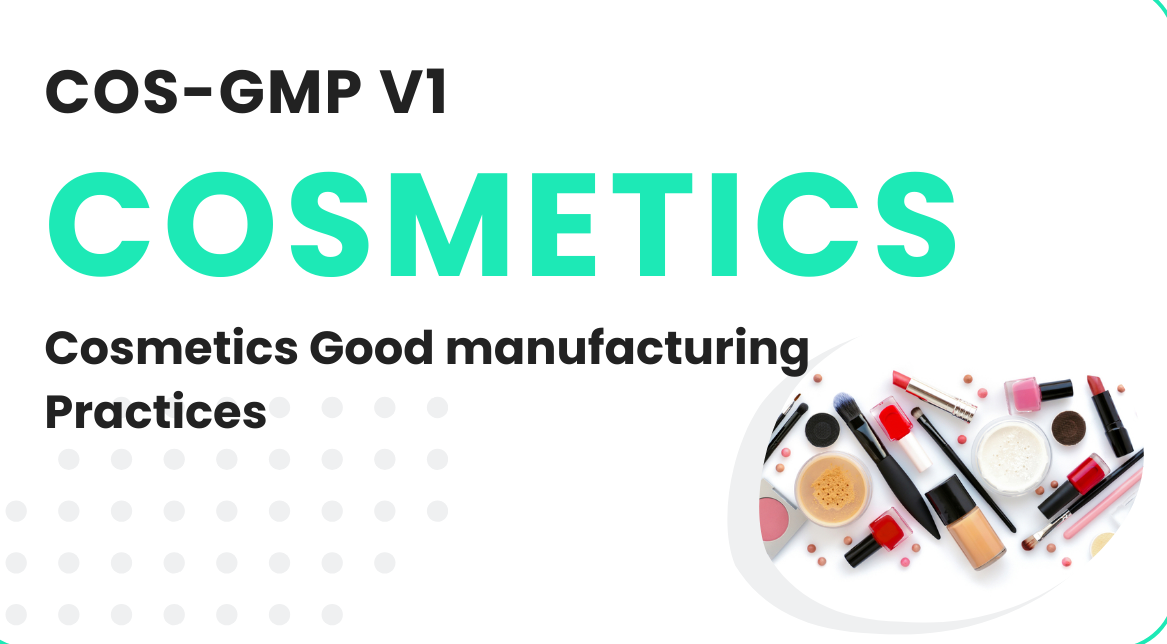 COS-GMP V1

COSMETICS

Cosmetics Good manufacturing Practices